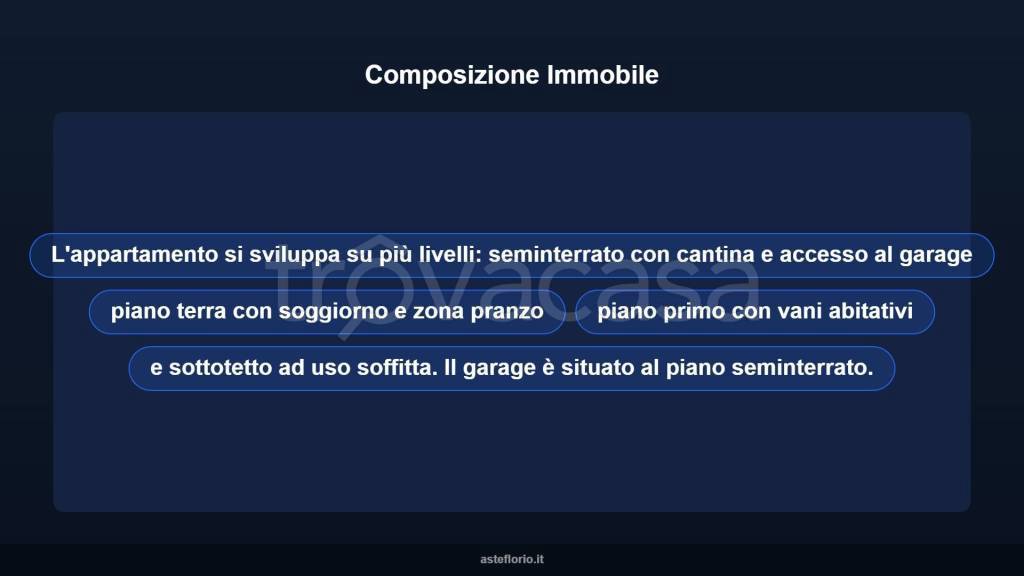 Composizione Immobile

L'appartamento si sviluppa su più livelli: seminterrato con cantina e accesso al garage

piano terra con soggiorno e zona pranzo

piano primo con vani abitativi

e sottotetto ad uso soffitta. Il garage è situato al piano seminterrato.

trovacasa

asteflorio.it